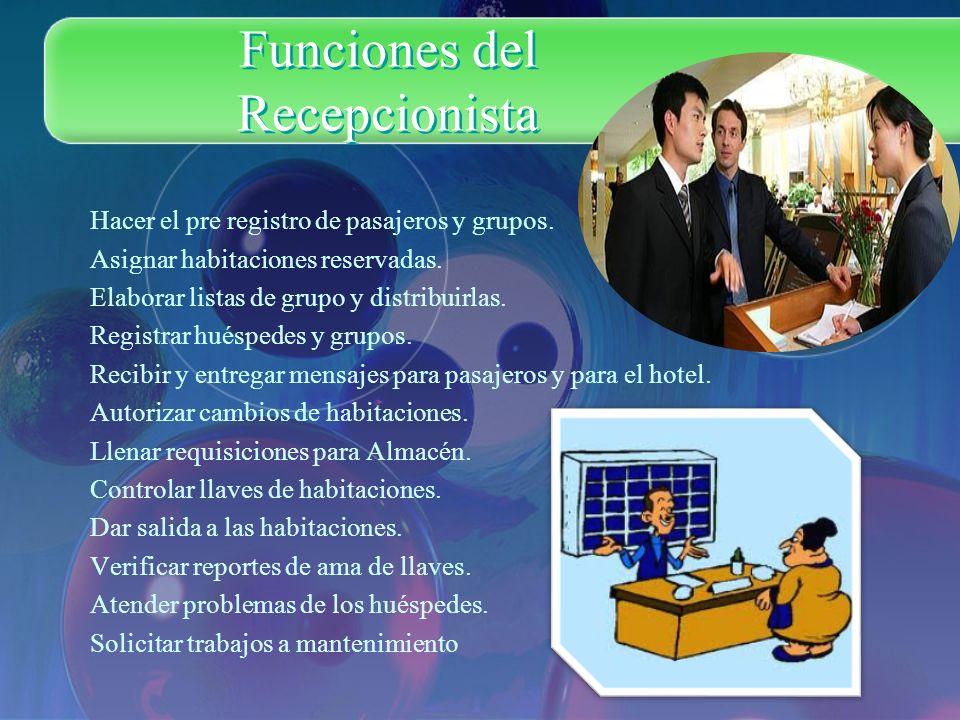 Funciones del Recepcionista

Hacer el pre registro de pasajeros y grupos.
Asignar habitaciones reservadas.
Elaborar listas de grupo y distribuirlas.
Registrar huéspedes y grupos.
Recibir y entregar mensajes para pasajeros y para el hotel.
Autorizar cambios de habitaciones.
Llenar requisiciones para Almacén.
Controlar llaves de habitaciones.
Dar salida a las habitaciones.
Verificar reportes de ama de llaves.
Atender problemas de los huéspedes.
Solicitar trabajos a mantenimiento